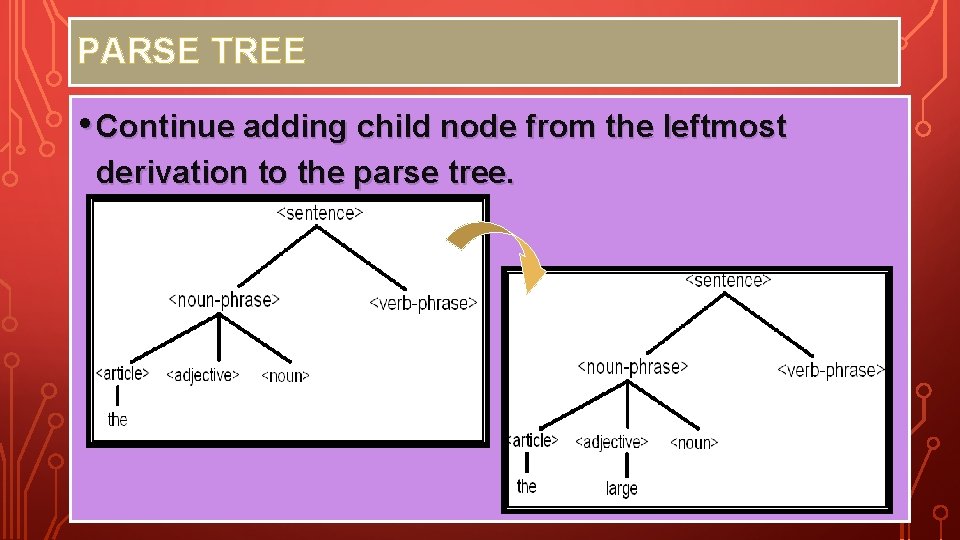 PARSE TREE

• Continue adding child node from the leftmost derivation to the parse tree.

<sentence>
<noun-phrase>
<verb-phrase>
<article>
<adjective>
<noun>
the

<sentence>
<noun-phrase>
<verb-phrase>
<article>
<adjective>
<noun>
the
large